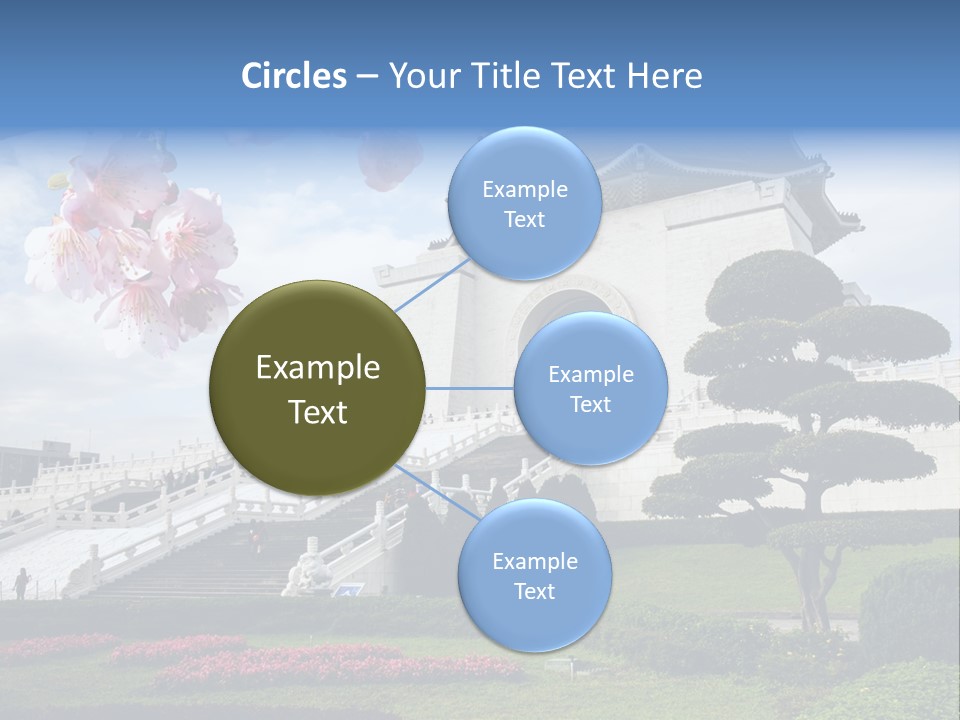 Circles – Your Title Text Here

Example Text

Example Text

Example Text

Example Text